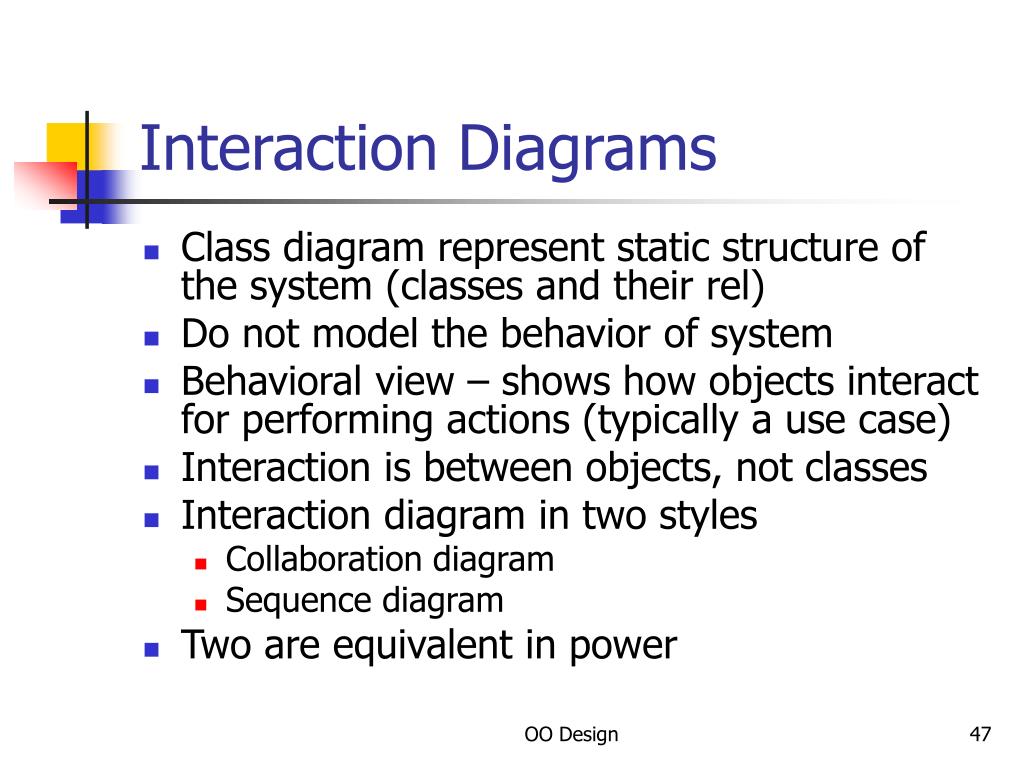 Interaction Diagrams

- Class diagram represent static structure of the system (classes and their rel)
- Do not model the behavior of system
- Behavioral view – shows how objects interact for performing actions (typically a use case)
- Interaction is between objects, not classes
- Interaction diagram in two styles
  - Collaboration diagram
  - Sequence diagram
- Two are equivalent in power

OO Design

47